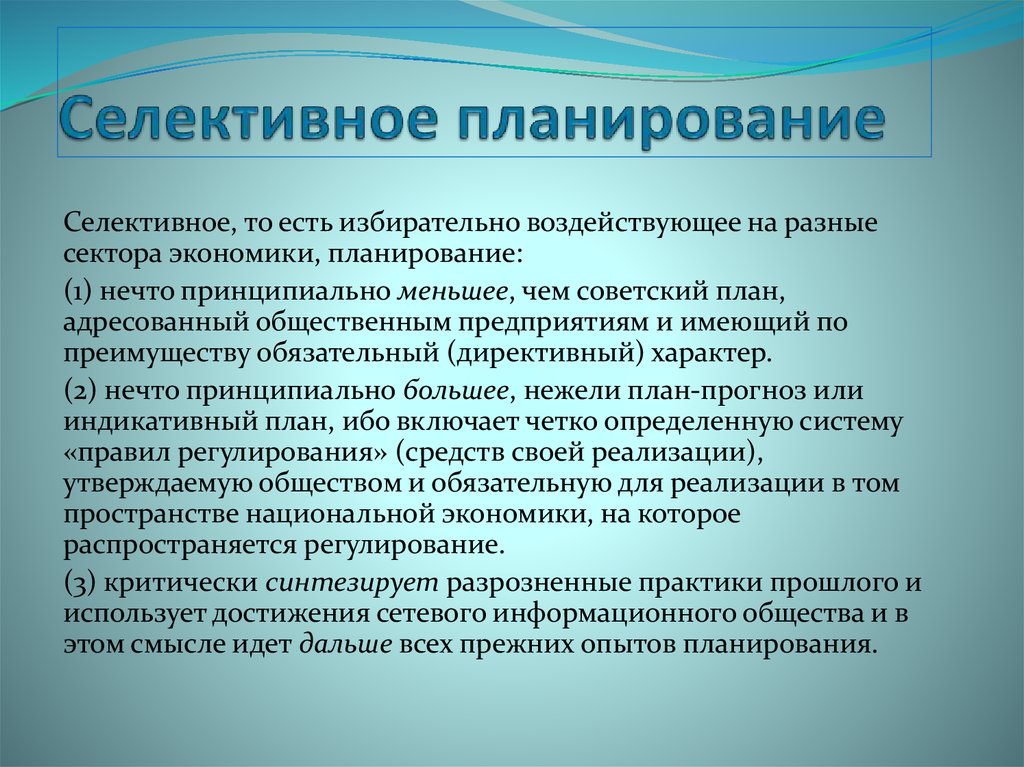 Селективное планирование

Селективное, то есть избирательно воздействующее на разные сектора экономики, планирование:

(1) нечто принципиально меньшее, чем советский план, адресованный общественным предприятиям и имеющий по преимуществу обязательный (директивный) характер.

(2) нечто принципиально большее, нежели план-прогноз или индикативный план, ибо включает четко определенную систему «правил регулирования» (средств своей реализации), утверждаемую обществом и обязательную для реализации в том пространстве национальной экономики, на которое распространяется регулирование.

(3) критически синтезирует разрозненные практики прошлого и использует достижения сетевого информационного общества и в этом смысле идет дальше всех прежних опытов планирования.